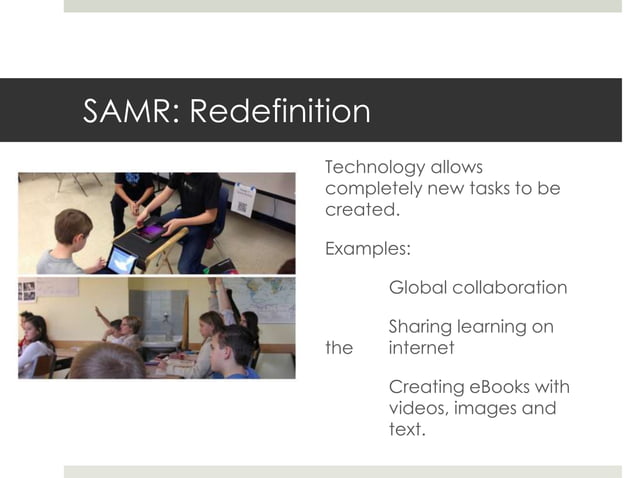 SAMR: Redefinition

Technology allows completely new tasks to be created.

Examples:

Global collaboration

Sharing learning on the internet

Creating eBooks with videos, images and text.